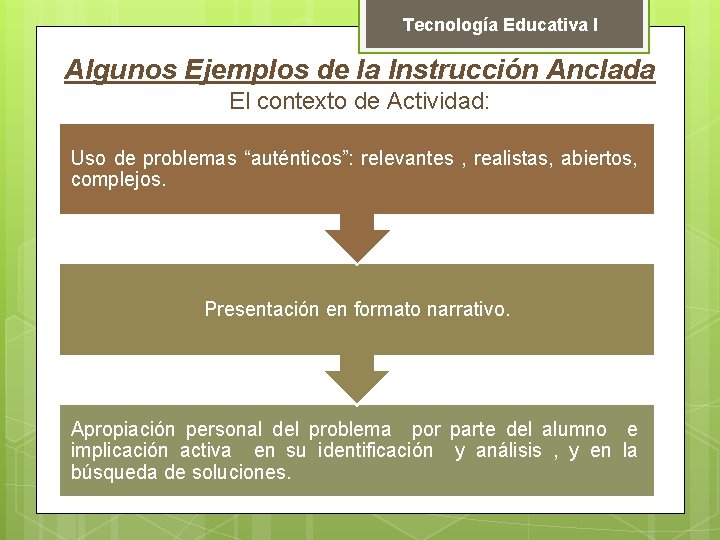 Tecnología Educativa I

Algunos Ejemplos de la Instrucción Anclada

El contexto de Actividad:

Uso de problemas “auténticos”: relevantes , realistas, abiertos, complejos.

Presentación en formato narrativo.

Apropiación personal del problema por parte del alumno e implicación activa en su identificación y análisis , y en la búsqueda de soluciones.